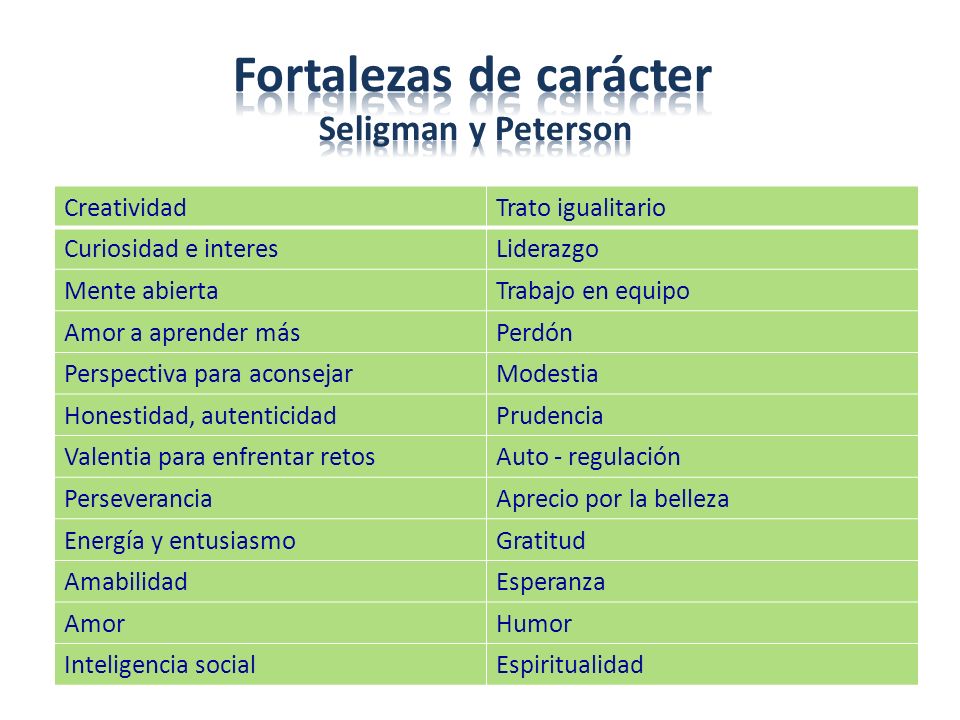 Fortalezas de carácter
Seligman y Peterson

| Creatividad | Trato igualitario |
|---|---|
| Curiosidad e interes | Liderazgo |
| Mente abierta | Trabajo en equipo |
| Amor a aprender más | Perdón |
| Perspectiva para aconsejar | Modestia |
| Honestidad, autenticidad | Prudencia |
| Valentia para enfrentar retos | Auto - regulación |
| Perseverancia | Aprecio por la belleza |
| Energía y entusiasmo | Gratitud |
| Amabilidad | Esperanza |
| Amor | Humor |
| Inteligencia social | Espiritualidad |